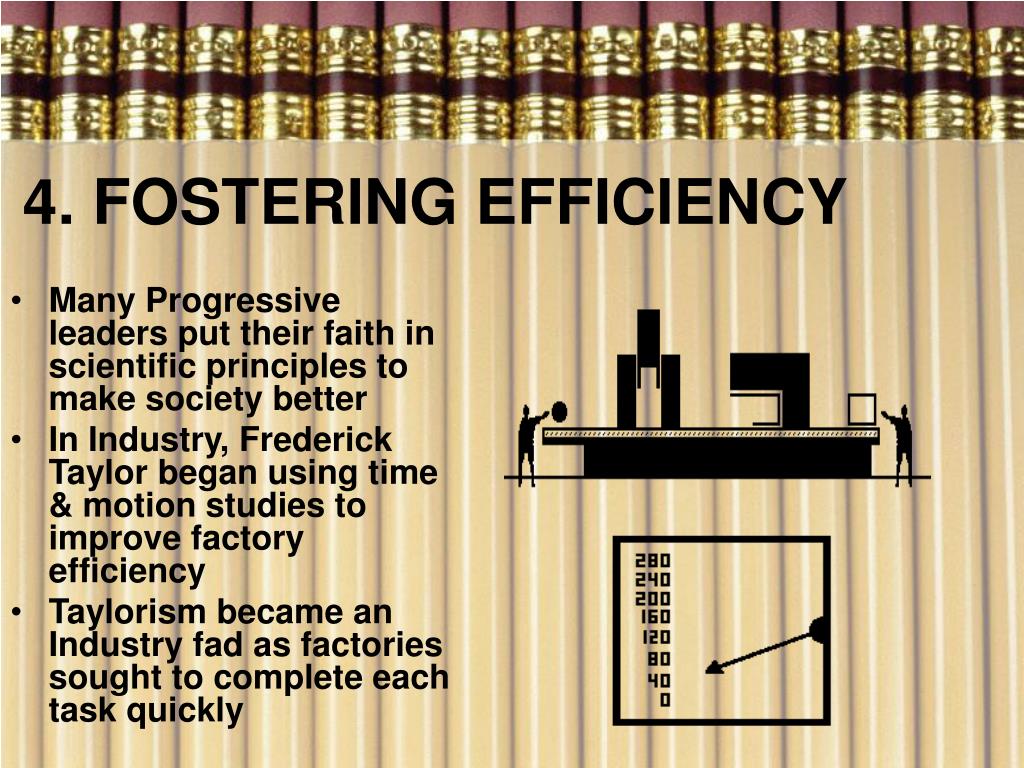 4. FOSTERING EFFICIENCY

• Many Progressive leaders put their faith in scientific principles to make society better
• In Industry, Frederick Taylor began using time & motion studies to improve factory efficiency
• Taylorism became an Industry fad as factories sought to complete each task quickly

280
240
200
160
120
80
40
0